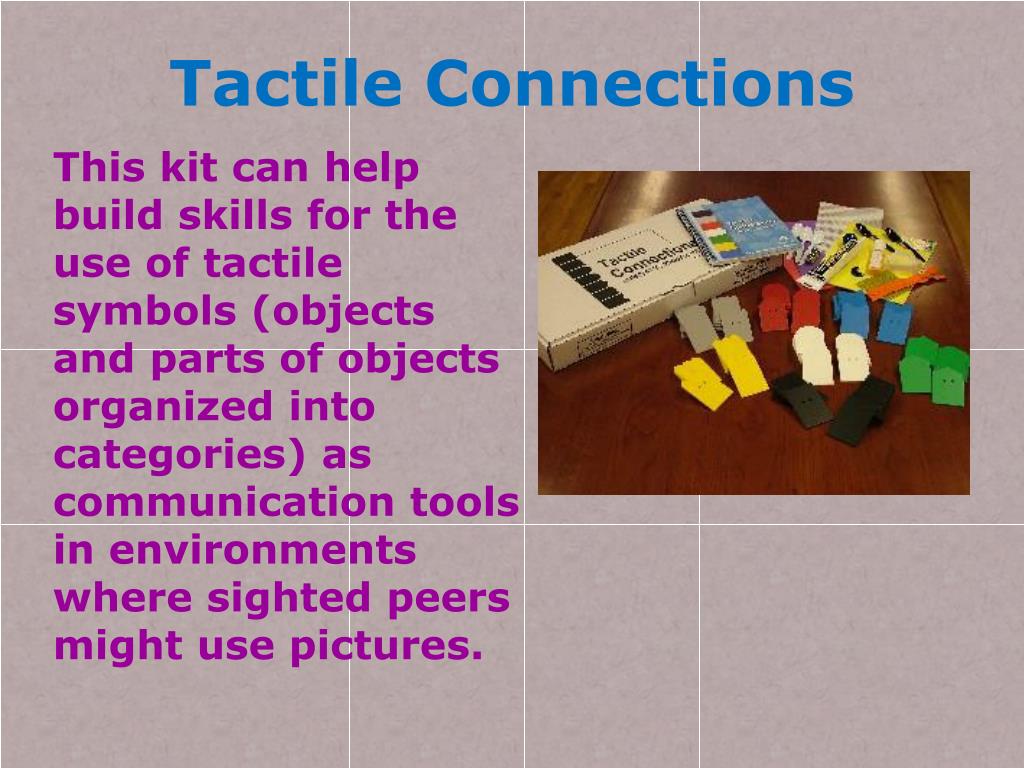 Tactile Connections

This kit can help build skills for the use of tactile symbols (objects and parts of objects organized into categories) as communication tools in environments where sighted peers might use pictures.

Tactile Connections